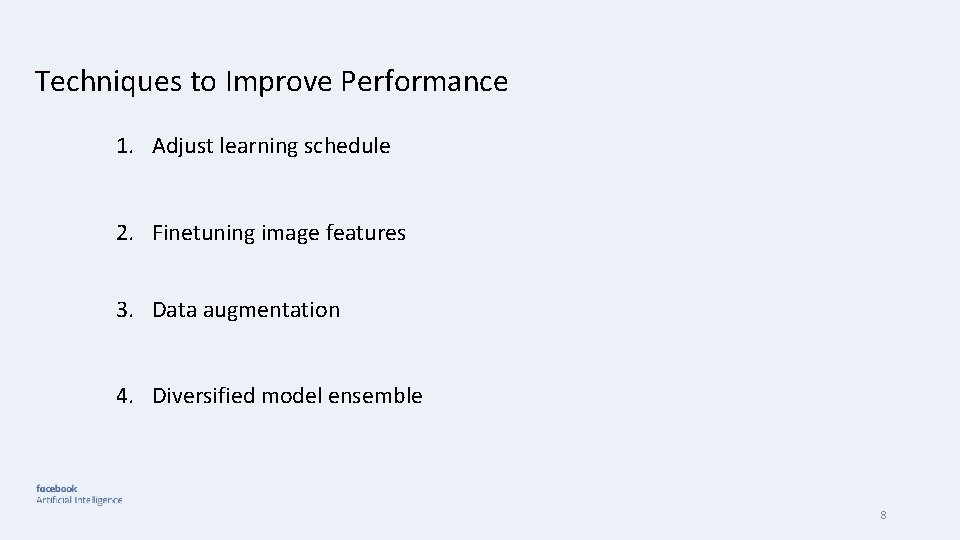 Techniques to Improve Performance

1. Adjust learning schedule

2. Finetuning image features

3. Data augmentation

4. Diversified model ensemble

facebook
Artificial Intelligence

8